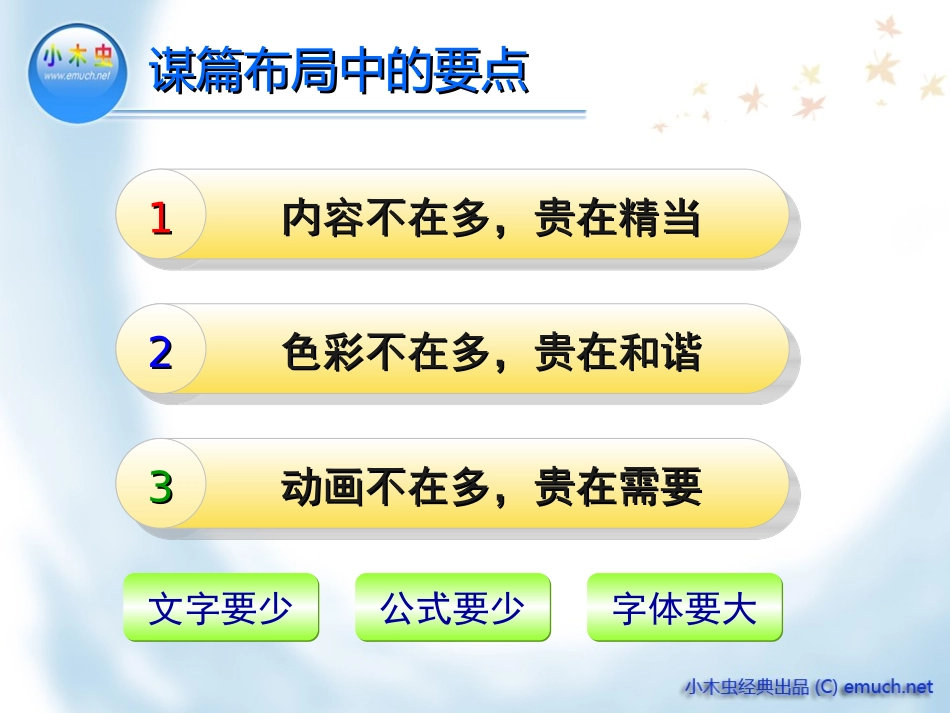 小木虫
www.emuch.net

谋篇布局中的要点

1 内容不在多，贵在精当

2 色彩不在多，贵在和谐

3 动画不在多，贵在需要

文字要少

公式要少

字体要大

小木虫经典出品 (C) emuch.net